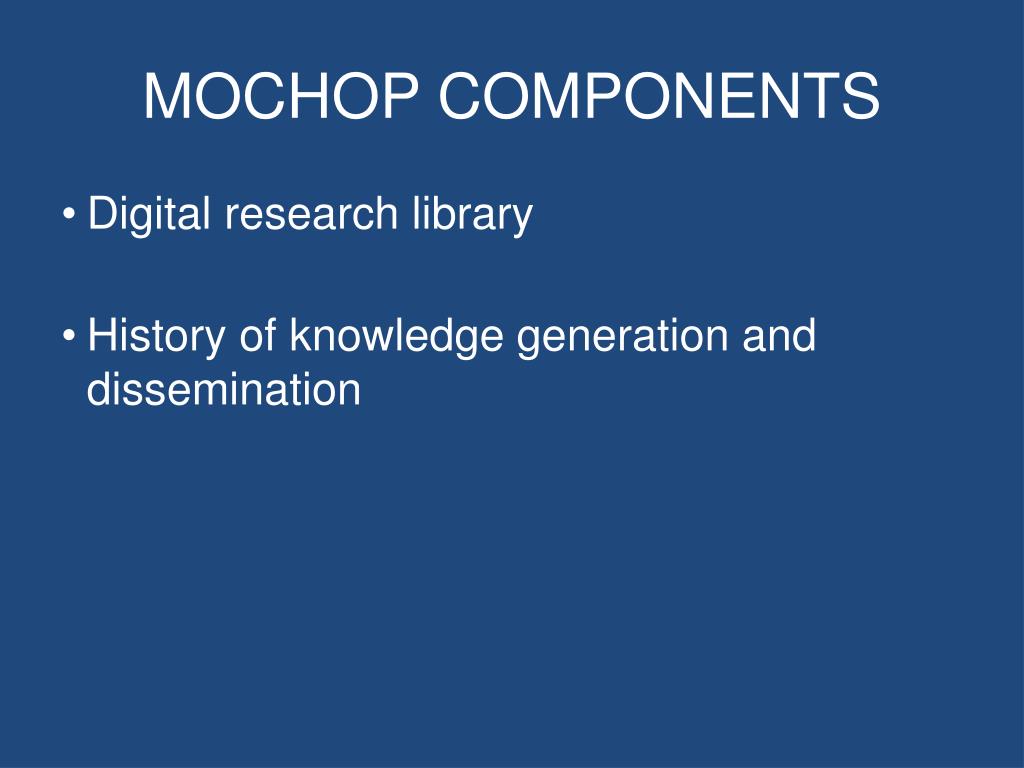 MOCHOP COMPONENTS

• Digital research library

• History of knowledge generation and dissemination